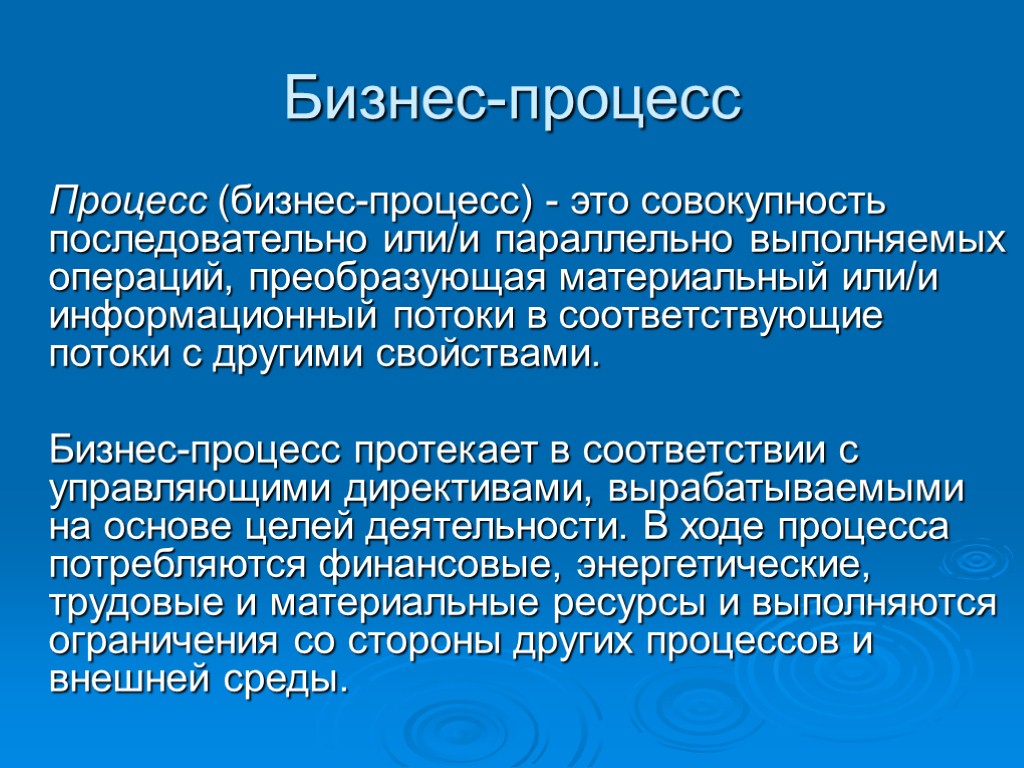 Бизнес-процесс

Процесс (бизнес-процесс) - это совокупность последовательно или/и параллельно выполняемых операций, преобразующая материальный или/и информационный потоки в соответствующие потоки с другими свойствами.

Бизнес-процесс протекает в соответствии с управляющими директивами, вырабатываемыми на основе целей деятельности. В ходе процесса потребляются финансовые, энергетические, трудовые и материальные ресурсы и выполняются ограничения со стороны других процессов и внешней среды.